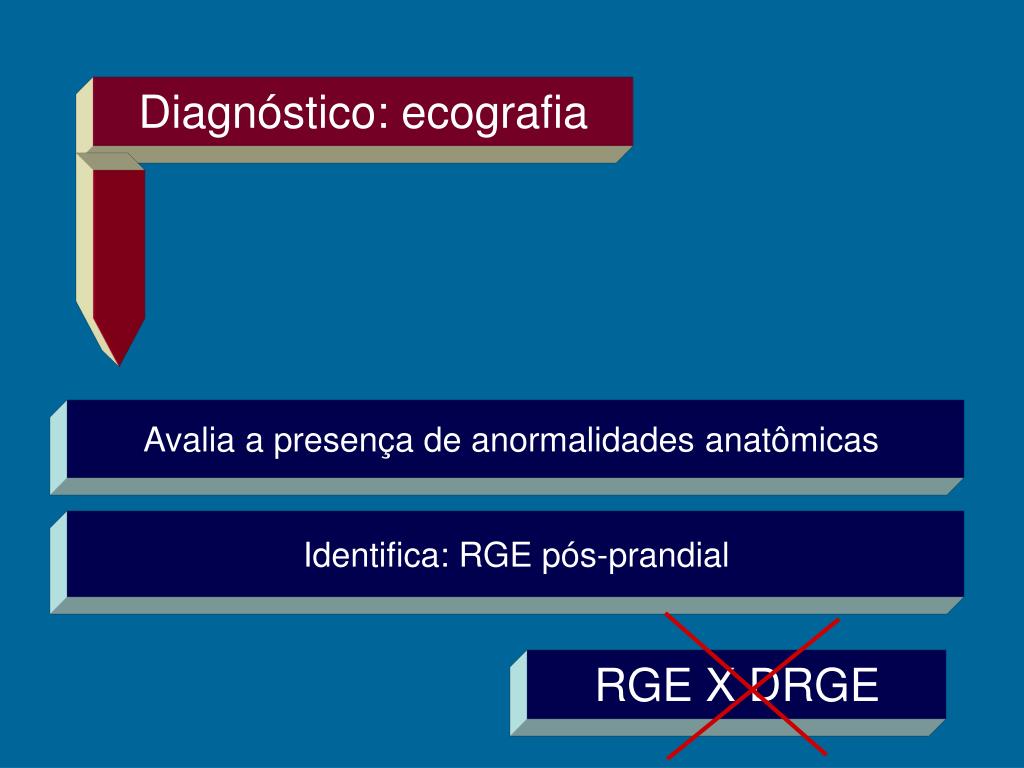 Diagnóstico: ecografia

Avalia a presença de anormalidades anatômicas

Identifica: RGE pós-prandial

RGE X DRGE